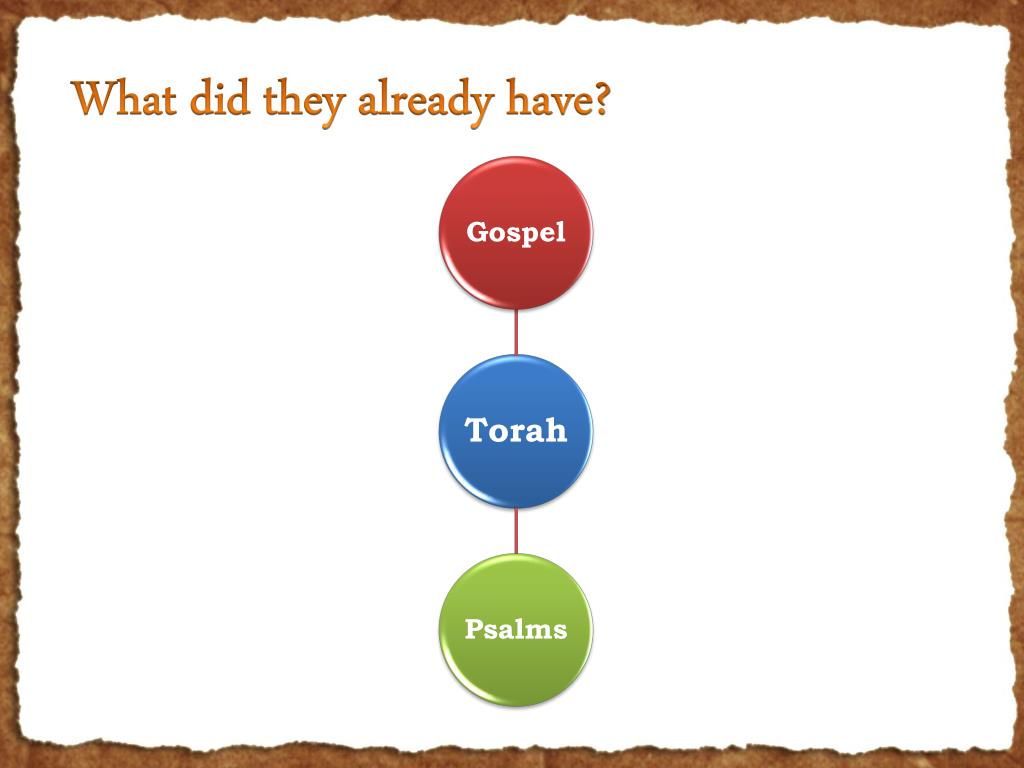 What did they already have?

Gospel

Torah

Psalms